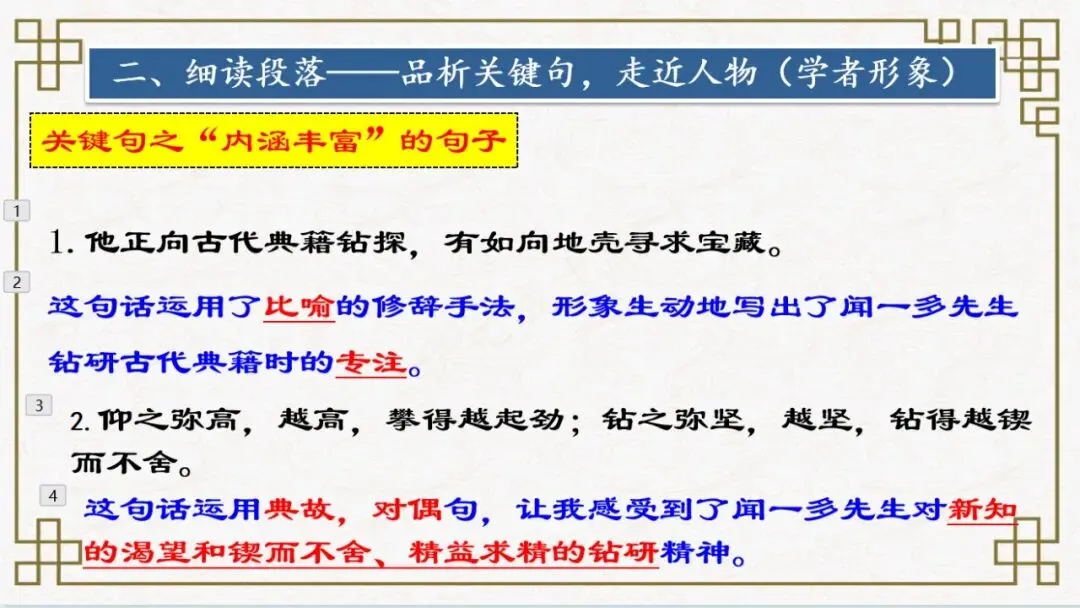 二、细读段落——品析关键句，走近人物（学者形象）

关键句之“内涵丰富”的句子

1

1. 他正向古代典籍钻探，有如向地壳寻求宝藏。

2

这句话运用了比喻的修辞手法，形象生动地写出了闻一多先生钻研古代典籍时的专注。

3

2. 仰之弥高，越高，攀得越起劲；钻之弥坚，越坚，钻得越锲而不舍。

4

这句话运用典故，对偶句，让我感受到了闻一多先生对新知的渴望和锲而不舍、精益求精的钻研精神。